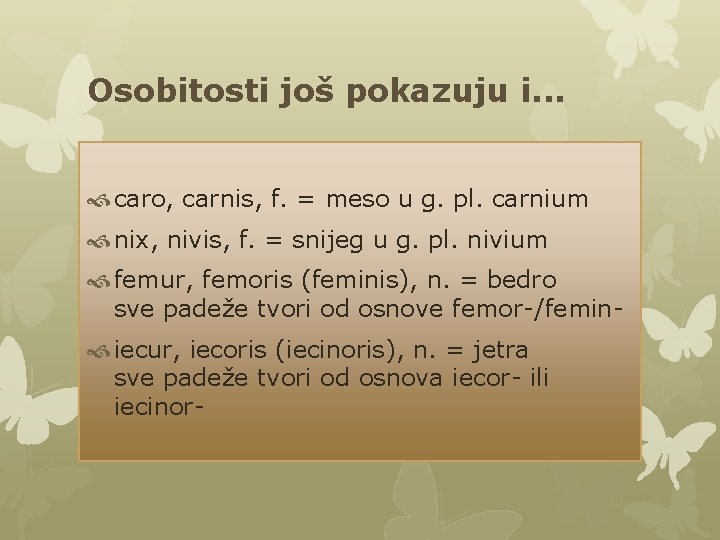 Osobitosti još pokazuju i...

caro, carnis, f. = meso u g. pl. carnium

nix, nivis, f. = snijeg u g. pl. nivium

femur, femoris (feminis), n. = bedro
sve padeže tvori od osnove femor-/femin-

iecur, iecoris (iecinoris), n. = jetra
sve padeže tvori od osnova iecor- ili iecinor-